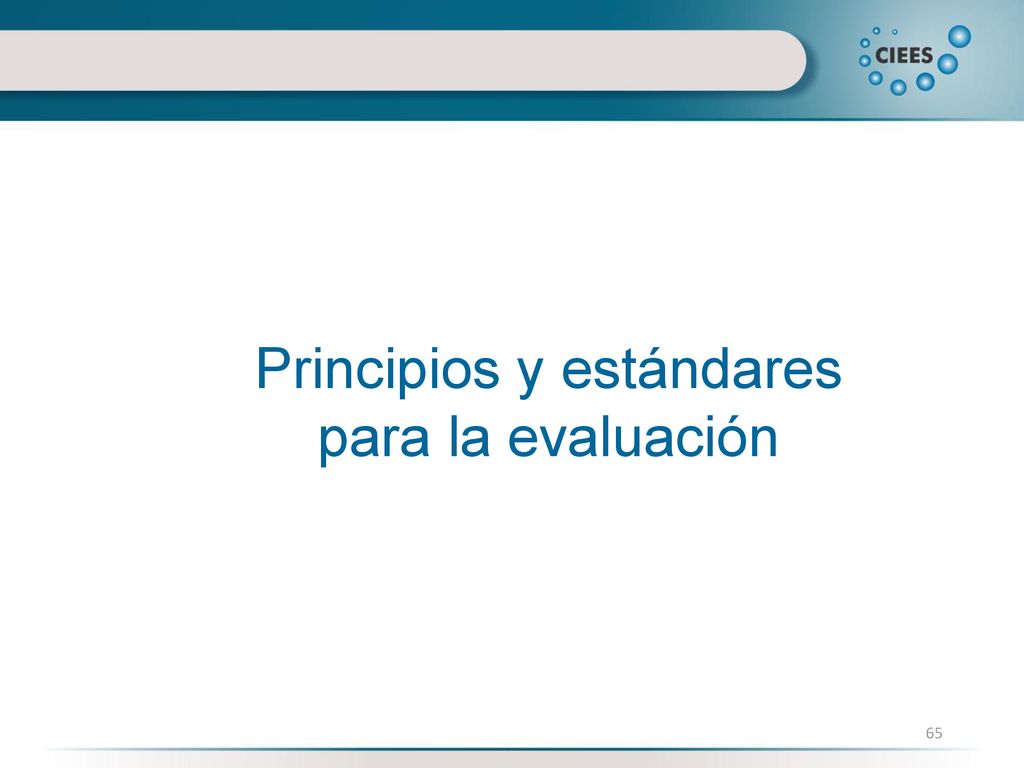 CIEES

Principios y estándares para la evaluación

65